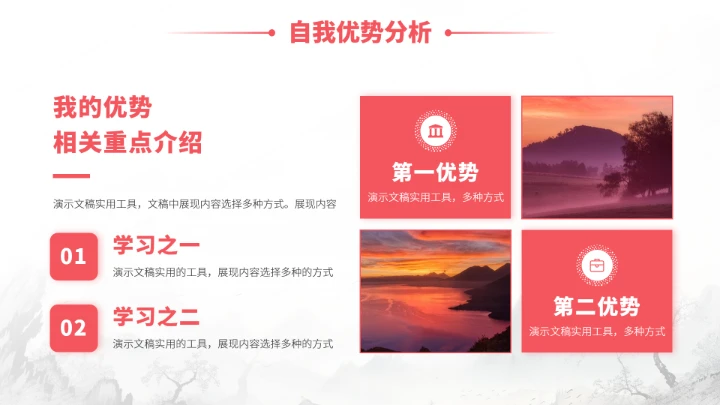 自我优势分析

我的优势
相关重点介绍

演示文稿实用工具，文稿中展现内容选择多种方式。展现内容

01 学习之一
演示文稿实用的工具，展现内容选择多种的方式

02 学习之二
演示文稿实用的工具，展现内容选择多种的方式

第一优势
演示文稿实用工具，多种方式

第二优势
演示文稿实用工具，多种方式